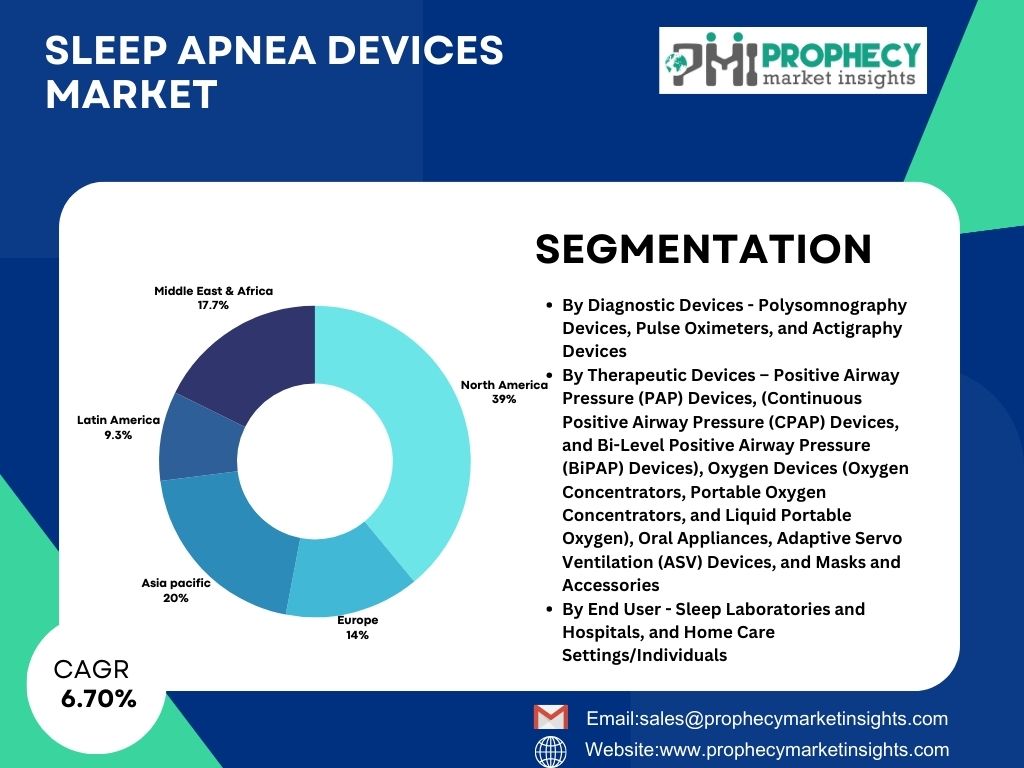 SLEEP APNEA DEVICES MARKET

PMI PROPHECY market insights

SEGMENTATION

Middle East & Africa 17.7%

North America 39%

Latin America 9.3%

Asia pacific 20%

Europe 14%

- By Diagnostic Devices - Polysomnography Devices, Pulse Oximeters, and Actigraphy Devices
- By Therapeutic Devices – Positive Airway Pressure (PAP) Devices, (Continuous Positive Airway Pressure (CPAP) Devices, and Bi-Level Positive Airway Pressure (BiPAP) Devices), Oxygen Devices (Oxygen Concentrators, Portable Oxygen Concentrators, and Liquid Portable Oxygen), Oral Appliances, Adaptive Servo Ventilation (ASV) Devices, and Masks and Accessories
- By End User - Sleep Laboratories and Hospitals, and Home Care Settings/Individuals

CAGR 6.70%

Email:sales@prophecymarketinsights.com

Website:www.prophecymarketinsights.com